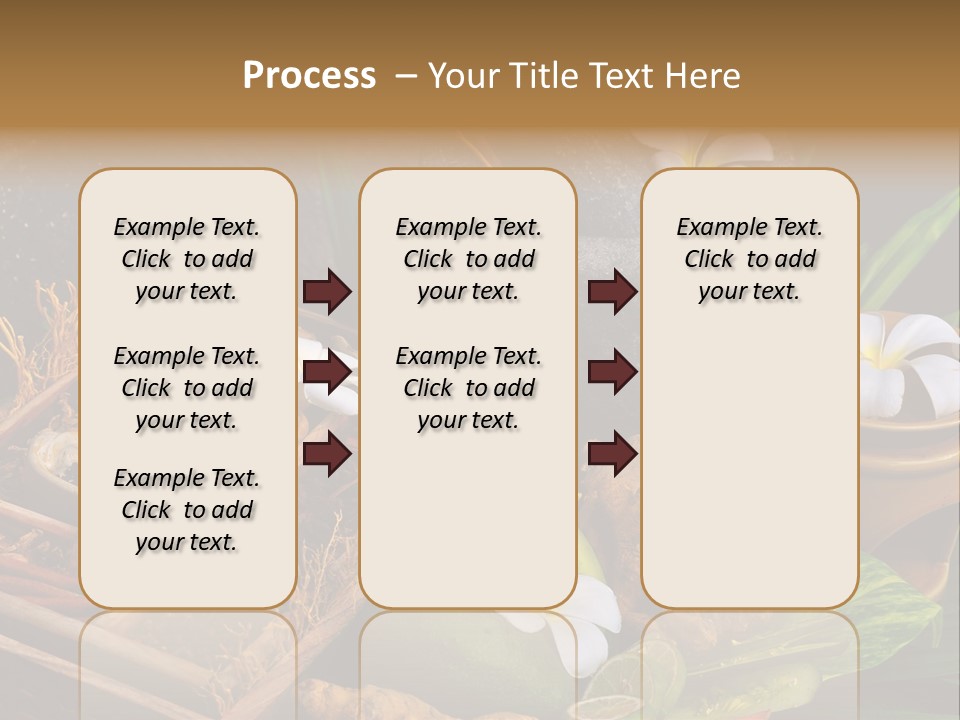 Process – Your Title Text Here

Example Text. Click to add your text.

Example Text. Click to add your text.

Example Text. Click to add your text.

Example Text. Click to add your text.

Example Text. Click to add your text.

Example Text. Click to add your text.